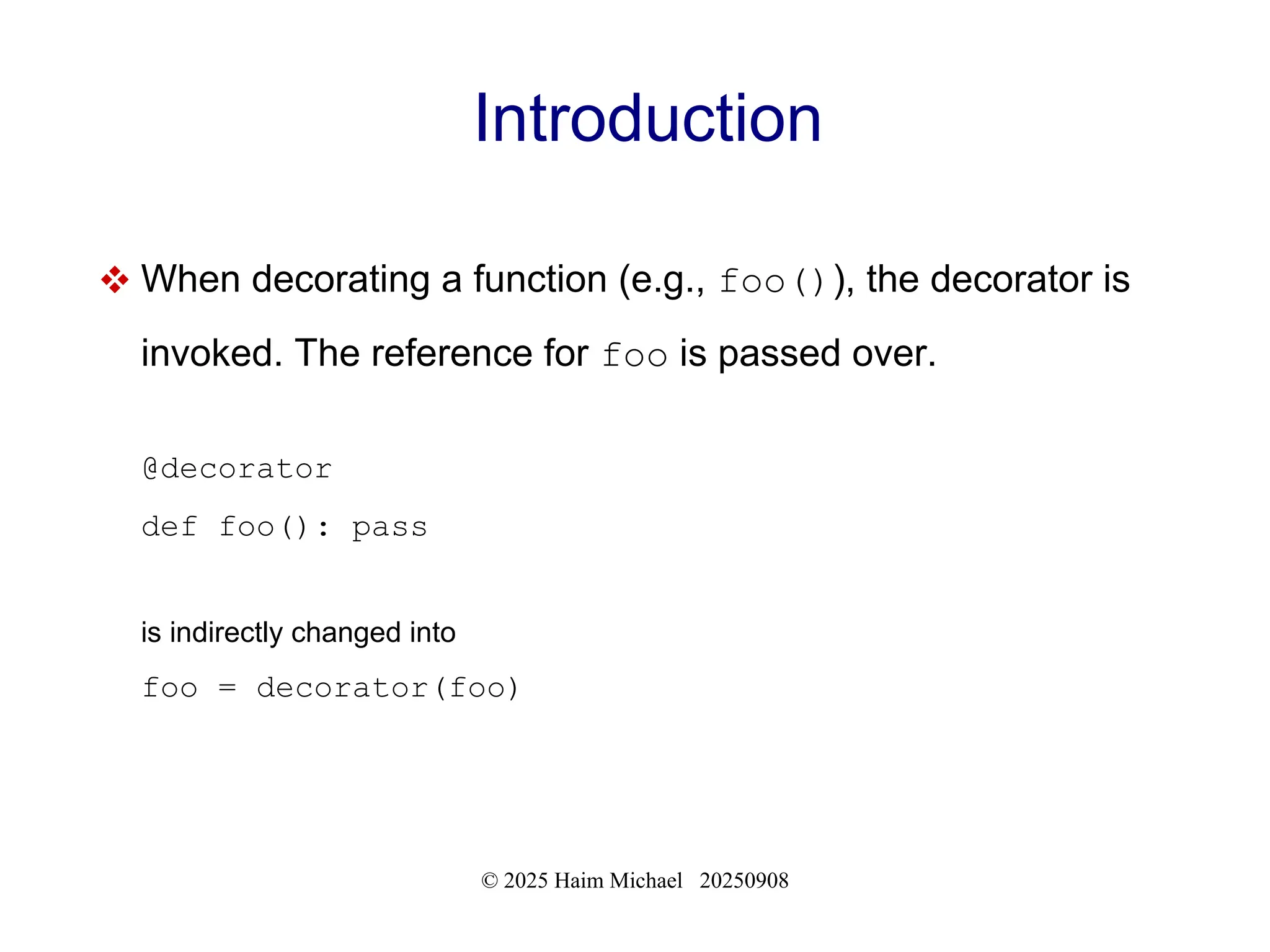 Introduction

❖ When decorating a function (e.g., foo()), the decorator is invoked. The reference for foo is passed over.

@decorator

def foo(): pass

is indirectly changed into

foo = decorator(foo)

© 2025 Haim Michael 20250908